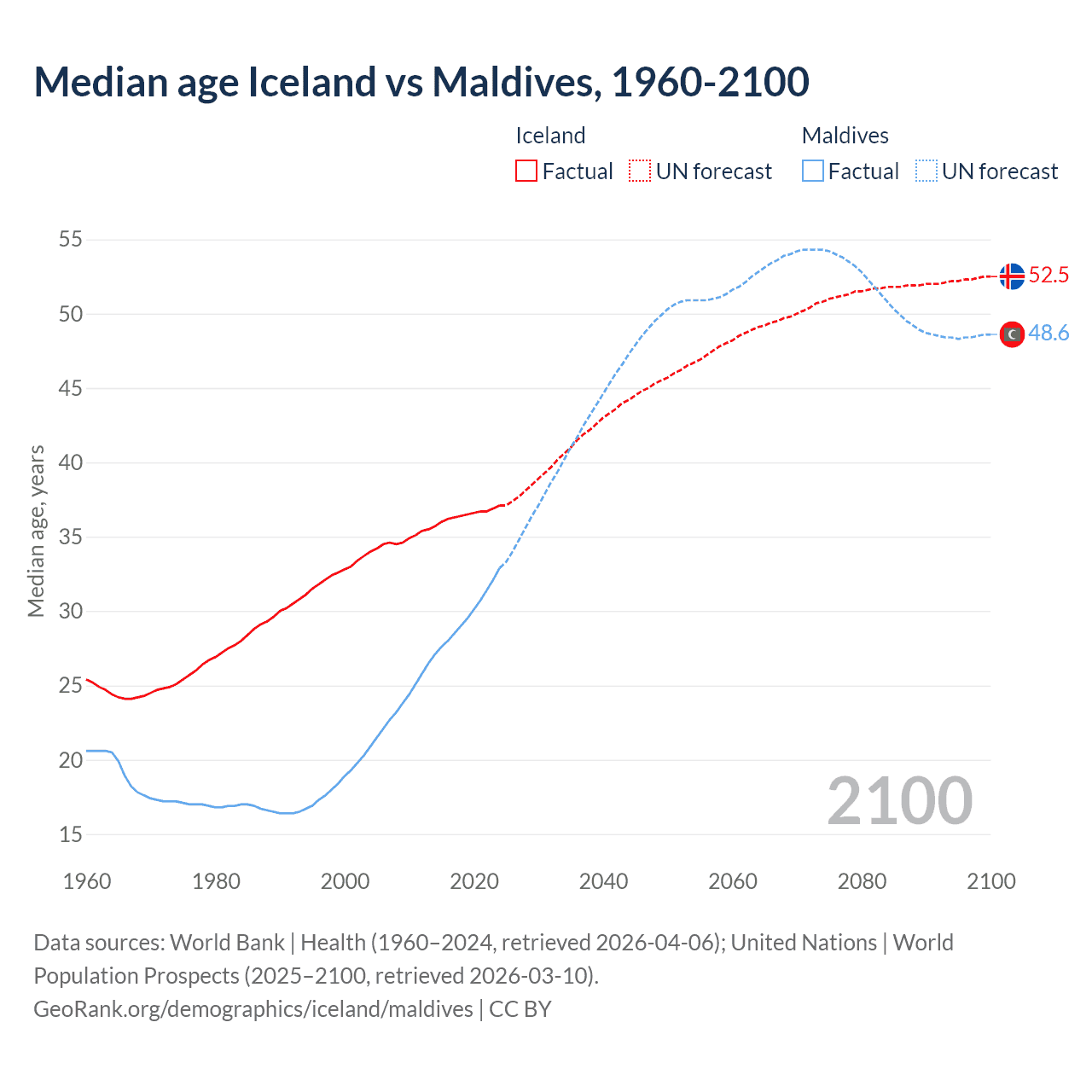 Median age Iceland vs Maldives, 1960-2100

Iceland
Factual
UN forecast

Maldives
Factual
UN forecast

55
50
45
40
35
30
25
20
15

Median age, years

52.5
48.6

2100

1960
1980
2000
2020
2040
2060
2080
2100

Data sources: World Bank | Health (1960–2024, retrieved 2026-04-06); United Nations | World Population Prospects (2025–2100, retrieved 2026-03-10).
GeoRank.org/demographics/iceland/maldives | CC BY